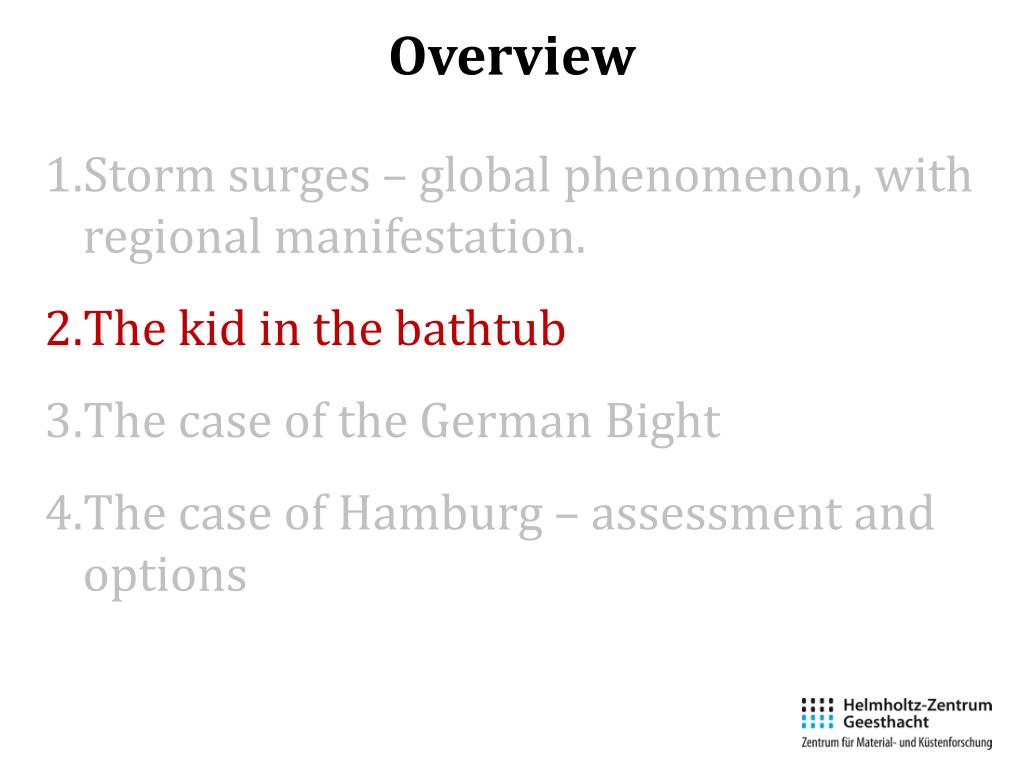 Overview

1.Storm surges – global phenomenon, with regional manifestation.

2.The kid in the bathtub

3.The case of the German Bight

4.The case of Hamburg – assessment and options

Helmholtz-Zentrum Geesthacht
Zentrum für Material- und Küstenforschung